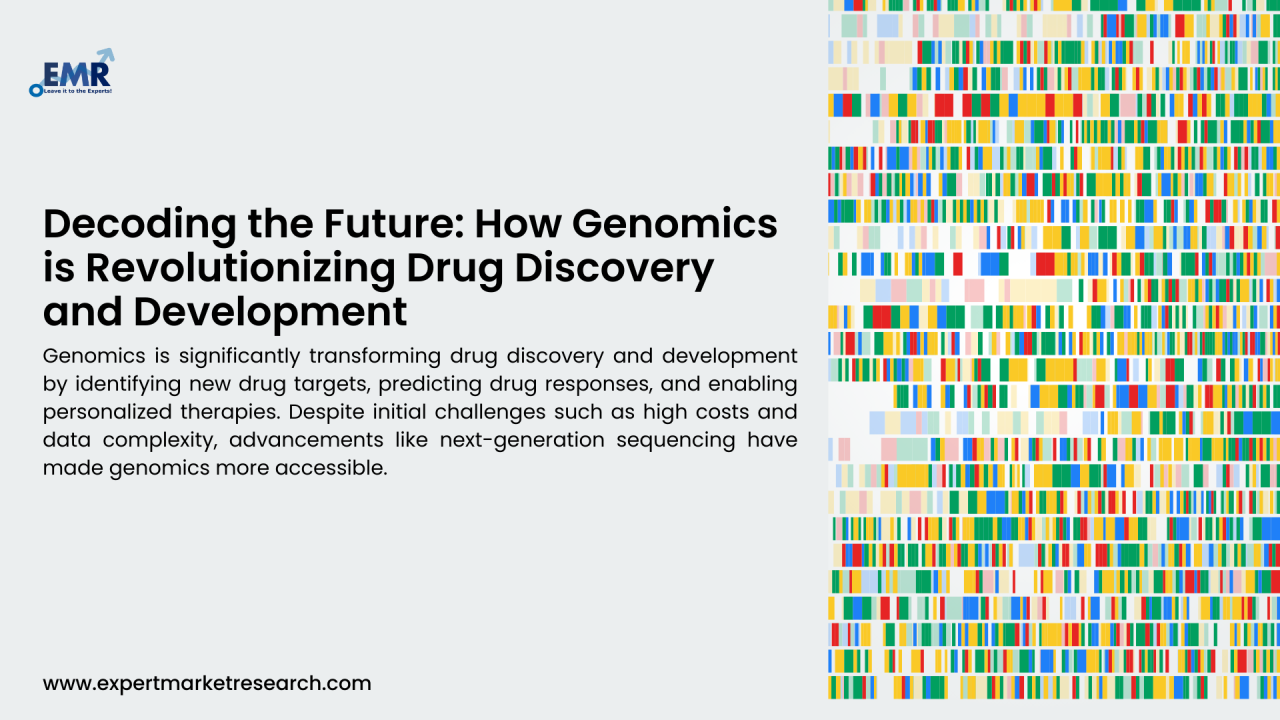 EMR
Leave it to the Experts!

Decoding the Future: How Genomics is Revolutionizing Drug Discovery and Development

Genomics is significantly transforming drug discovery and development by identifying new drug targets, predicting drug responses, and enabling personalized therapies. Despite initial challenges such as high costs and data complexity, advancements like next-generation sequencing have made genomics more accessible.

www.expertmarketresearch.com